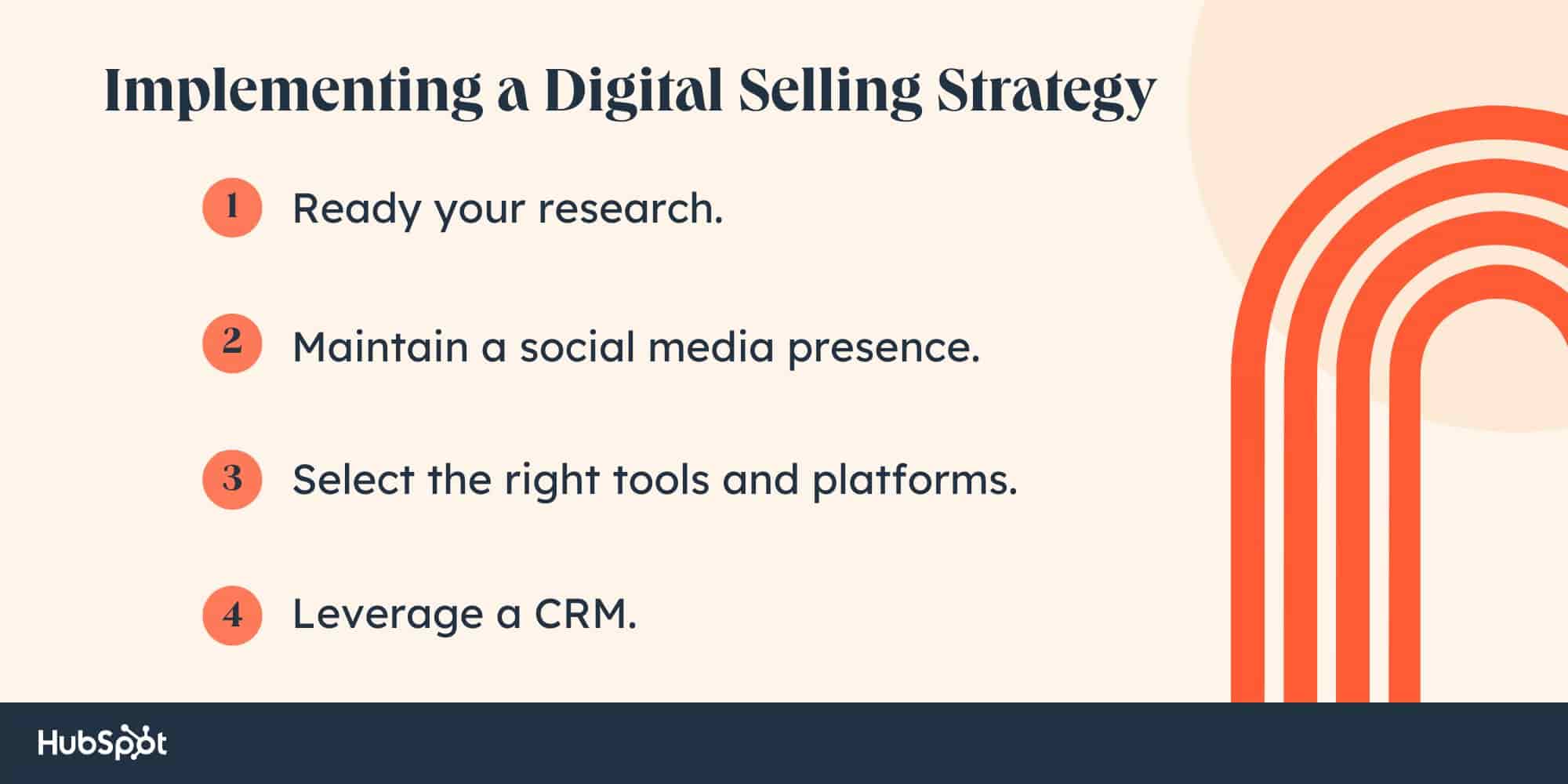 Implementing a Digital Selling Strategy

1 Ready your research.

2 Maintain a social media presence.

3 Select the right tools and platforms.

4 Leverage a CRM.

HubSpot